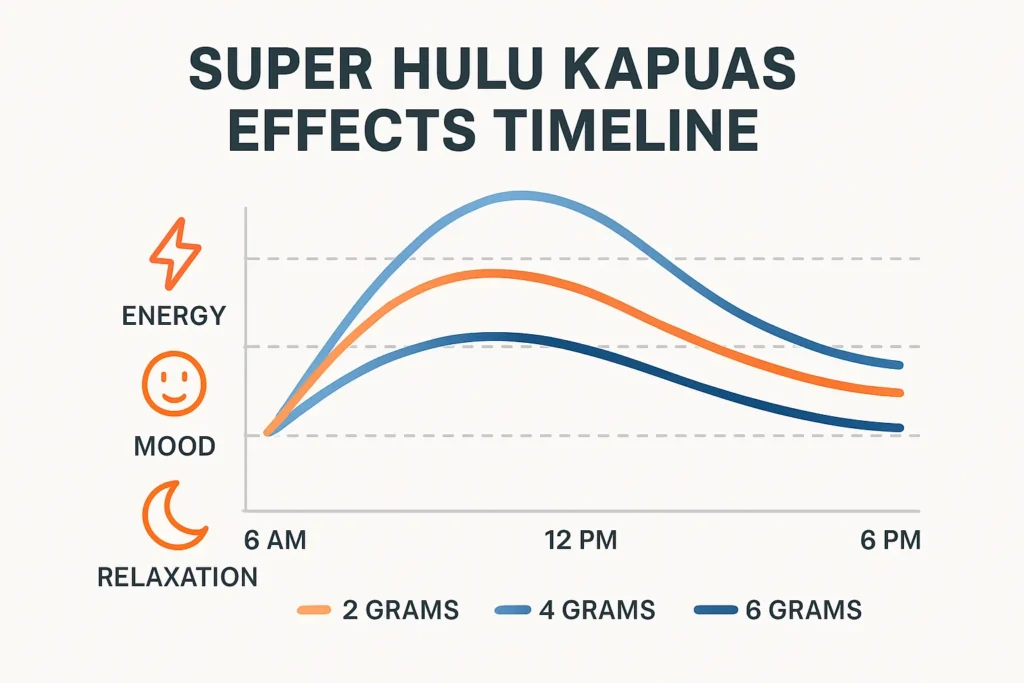 SUPER HULU KAPUAS EFFECTS TIMELINE

ENERGY

MOOD

RELAXATION

6 AM

12 PM

6 PM

2 GRAMS

4 GRAMS

6 GRAMS